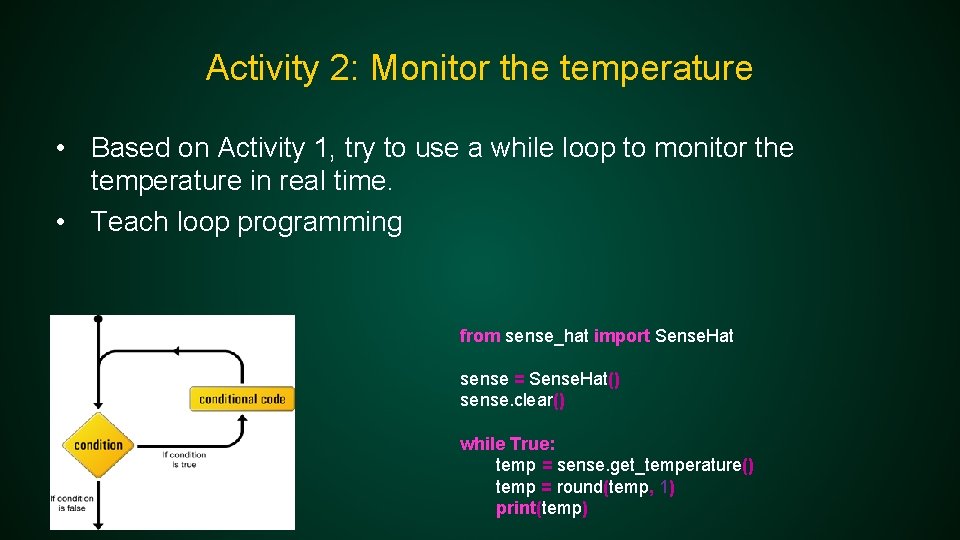 Activity 2: Monitor the temperature

• Based on Activity 1, try to use a while loop to monitor the temperature in real time.
• Teach loop programming

conditional code

condition

If condition is true

If condition is false

from sense_hat import SenseHat

sense = SenseHat()
sense.clear()

while True:
    temp = sense.get_temperature()
    temp = round(temp, 1)
    print(temp)